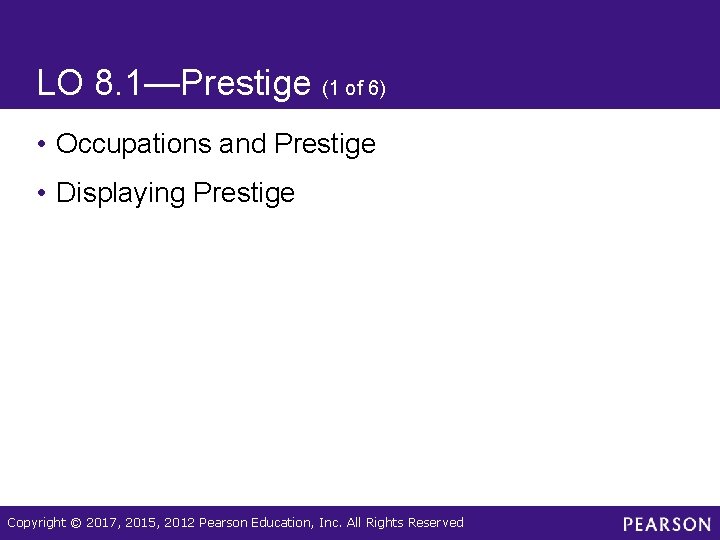 LO 8.1—Prestige (1 of 6)

• Occupations and Prestige

• Displaying Prestige

Copyright © 2017, 2015, 2012 Pearson Education, Inc. All Rights Reserved

PEARSON